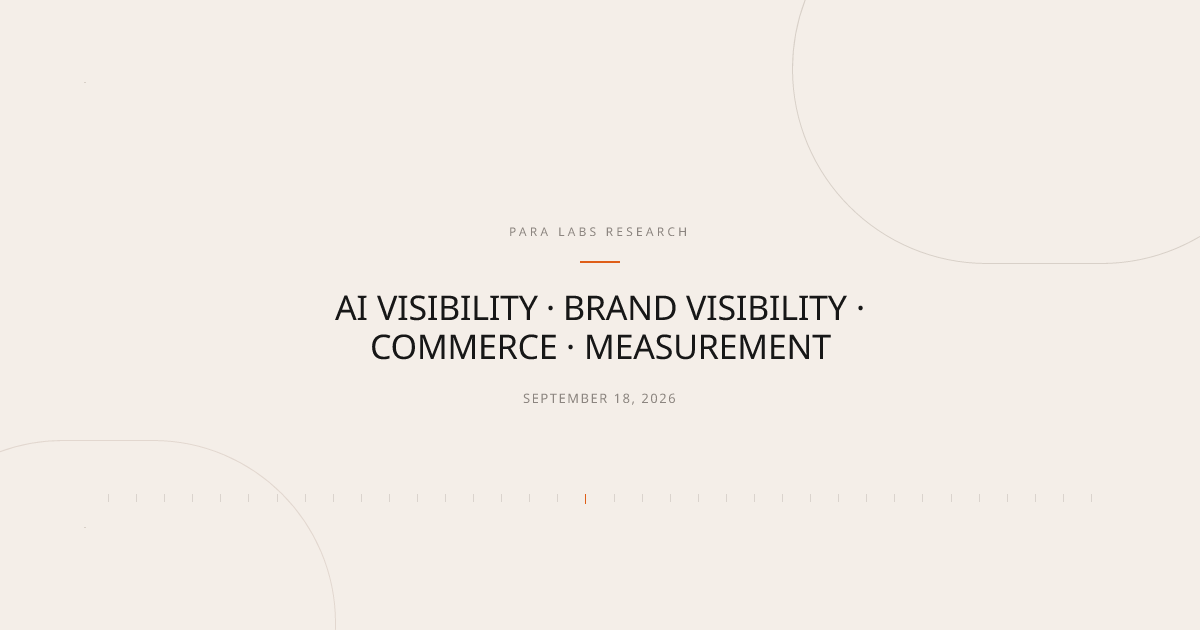 PARA LABS RESEARCH

AI VISIBILITY · BRAND VISIBILITY · COMMERCE · MEASUREMENT

SEPTEMBER 18, 2026